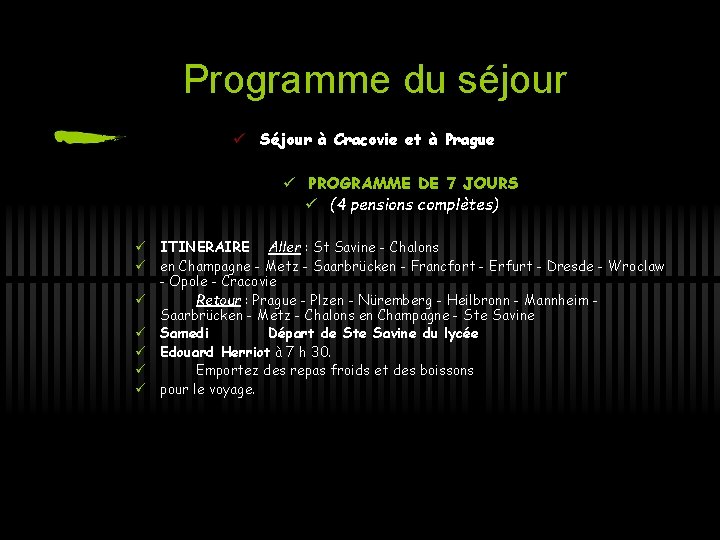 Programme du séjour

✓ Séjour à Cracovie et à Prague

✓ PROGRAMME DE 7 JOURS
✓ (4 pensions complètes)

✓ ITINERAIRE Aller : St Savine - Chalons
✓ en Champagne - Metz - Saarbrücken - Francfort - Erfurt - Dresde - Wroclaw - Opole - Cracovie
✓ Retour : Prague - Plzen - Nüremberg - Heilbronn - Mannheim - Saarbrücken - Metz - Chalons en Champagne - Ste Savine
✓ Samedi Départ de Ste Savine du lycée
✓ Edouard Herriot à 7 h 30.
✓ Emportez des repas froids et des boissons
✓ pour le voyage.